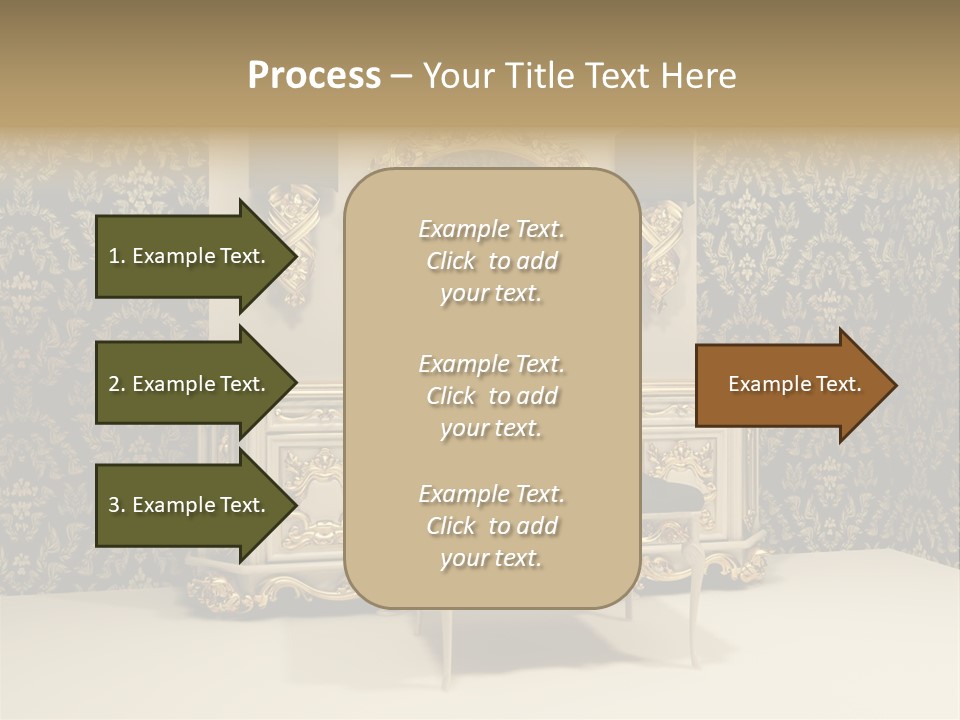 Process – Your Title Text Here

1. Example Text.

2. Example Text.

3. Example Text.

Example Text. Click to add your text.

Example Text. Click to add your text.

Example Text. Click to add your text.

Example Text.